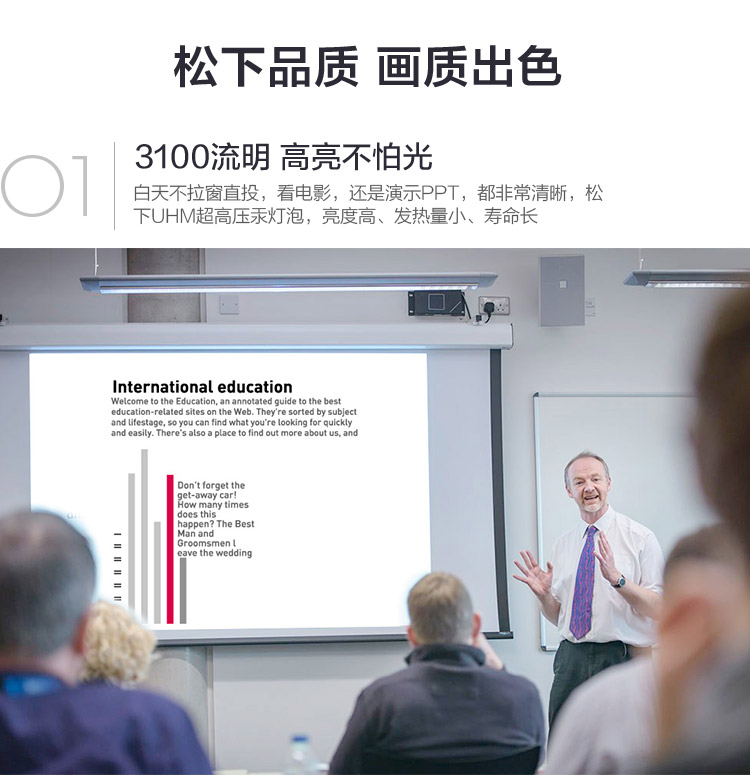 松下品质 画质出色

01

3100流明 高亮不怕光

白天不拉窗直投，看电影，还是演示PPT，都非常清晰，松下UHM超高压汞灯泡，亮度高、发热量小、寿命长

International education

Welcome to the Education, an annotated guide to the best education-related sites on the Web. They're sorted by subject and lifestage, so you can find what you're looking for quickly and easily. There's also a place to find out more about us, and

Don't forget the get-away car! How many times does this happen? The Best Man and Groomsmen l eave the wedding